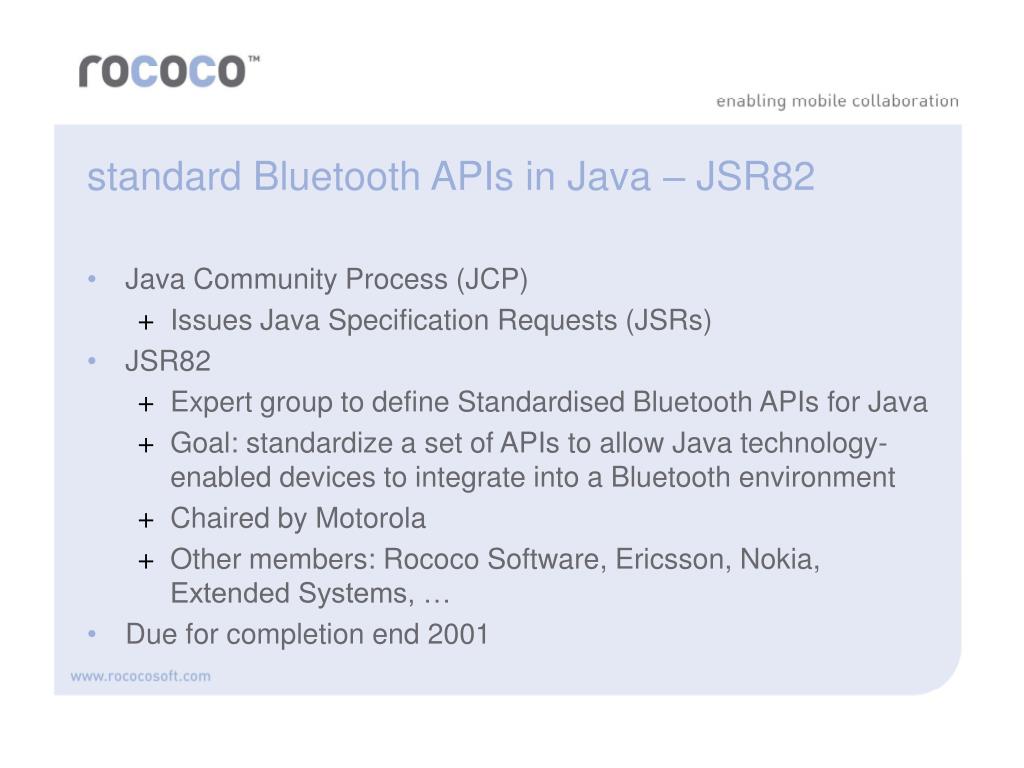 rococo™

enabling mobile collaboration

standard Bluetooth APIs in Java – JSR82

• Java Community Process (JCP)
 + Issues Java Specification Requests (JSRs)
• JSR82
 + Expert group to define Standardised Bluetooth APIs for Java
 + Goal: standardize a set of APIs to allow Java technology-enabled devices to integrate into a Bluetooth environment
 + Chaired by Motorola
 + Other members: Rococo Software, Ericsson, Nokia, Extended Systems, …
• Due for completion end 2001

www.rococosoft.com